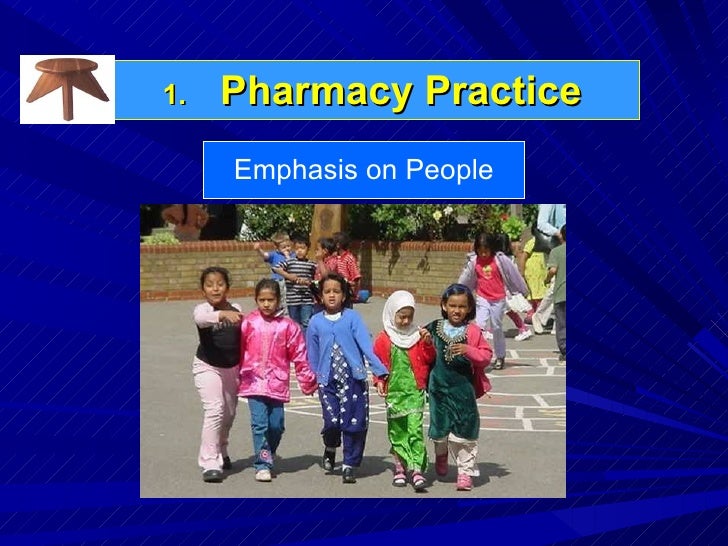 1. Pharmacy Practice

Emphasis on People